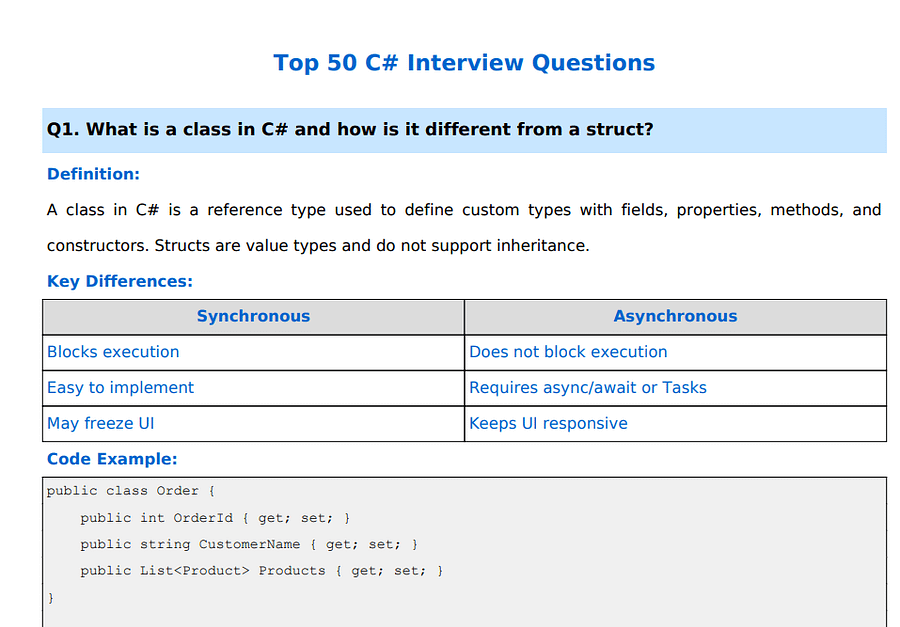 Top 50 C# Interview Questions

Q1. What is a class in C# and how is it different from a struct?

Definition:

A class in C# is a reference type used to define custom types with fields, properties, methods, and constructors. Structs are value types and do not support inheritance.

Key Differences:

| Synchronous | Asynchronous |
|---|---|
| Blocks execution | Does not block execution |
| Easy to implement | Requires async/await or Tasks |
| May freeze UI | Keeps UI responsive |

Code Example:

public class Order {
    public int OrderId { get; set; }
    public string CustomerName { get; set; }
    public List<Product> Products { get; set; }
}